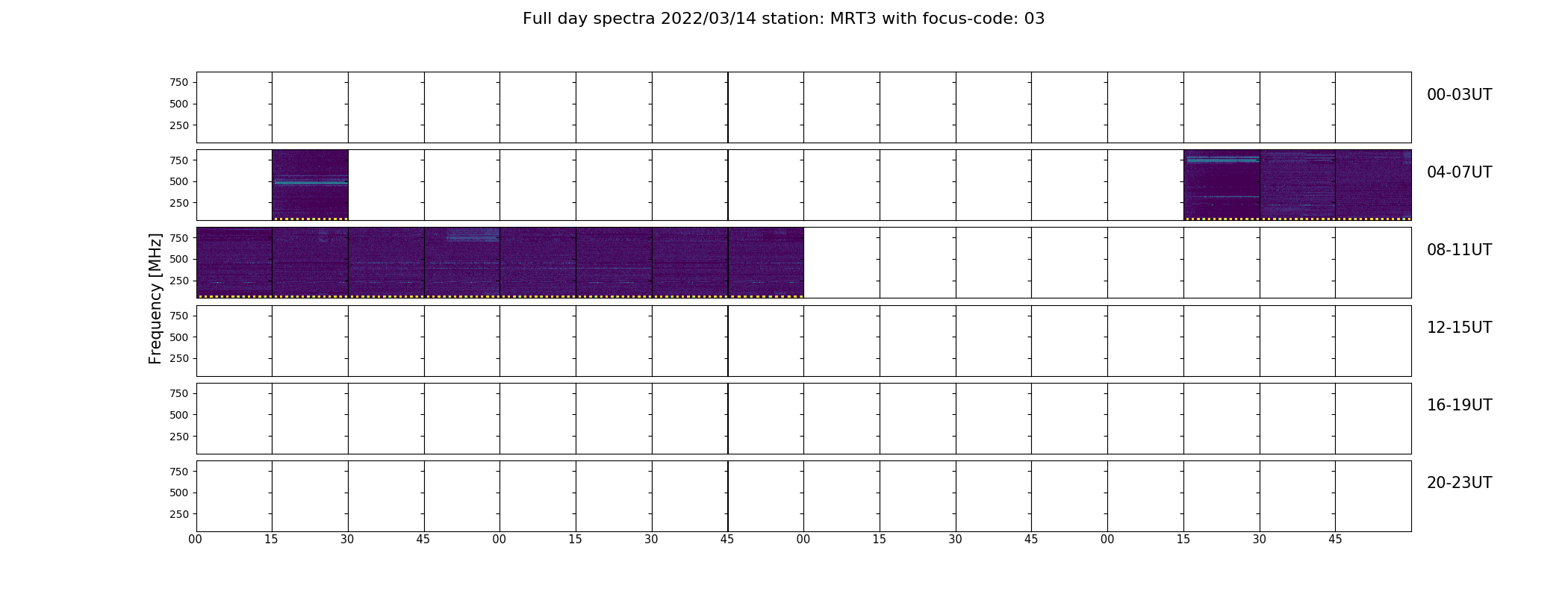 Full day spectra 2022/03/14 station: MRT3 with focus-code: 03

Frequency [MHz]

750
500
250
00-03UT

750
500
250
04-07UT

750
500
250
08-11UT

750
500
250
12-15UT

750
500
250
16-19UT

750
500
250
20-23UT

00 15 30 45 00 15 30 45 00 15 30 45 00 15 30 45